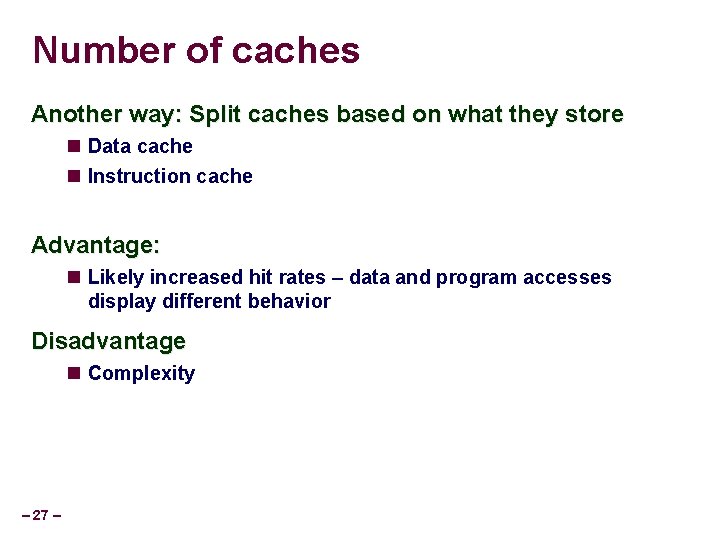 Number of caches

Another way: Split caches based on what they store

- Data cache
- Instruction cache

Advantage:

- Likely increased hit rates – data and program accesses display different behavior

Disadvantage

- Complexity

– 27 –